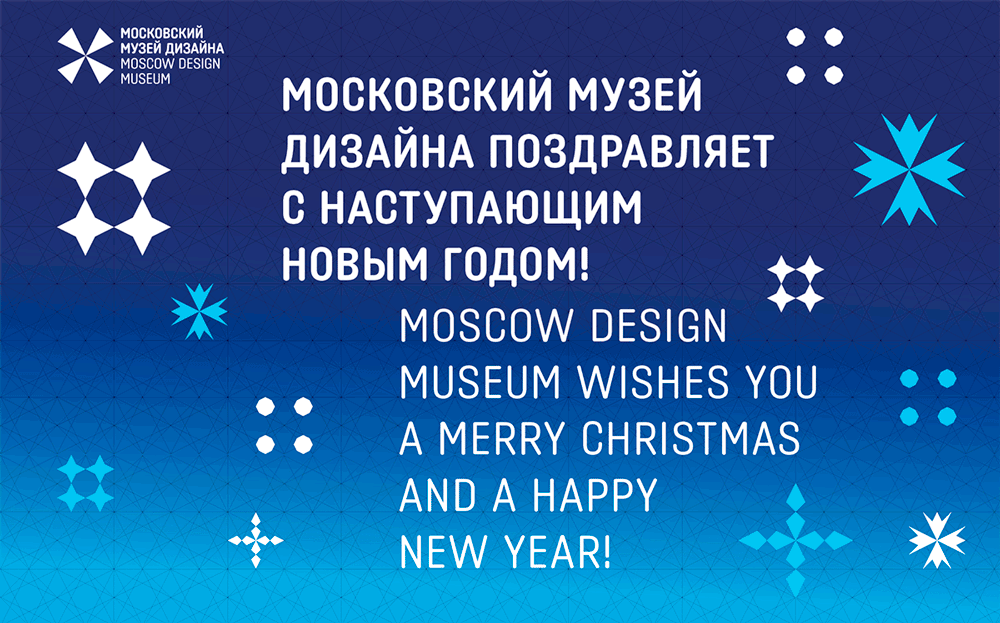 МОСКОВСКИЙ
МУЗЕЙ ДИЗАЙНА
MOSCOW DESIGN
MUSEUM

МОСКОВСКИЙ МУЗЕЙ ДИЗАЙНА ПОЗДРАВЛЯЕТ С НАСТУПАЮЩИМ НОВЫМ ГОДОМ!

MOSCOW DESIGN MUSEUM WISHES YOU A MERRY CHRISTMAS AND A HAPPY NEW YEAR!